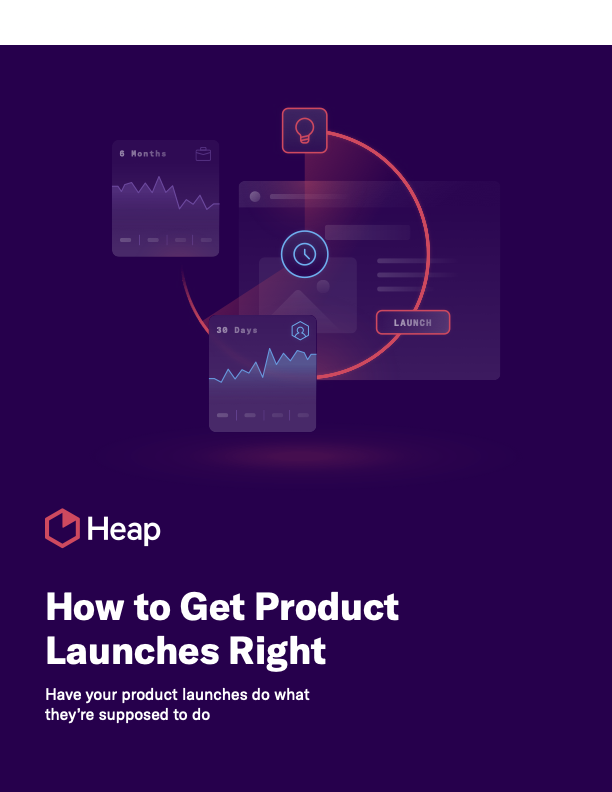 6 Months

LAUNCH

30 Days

Heap

How to Get Product Launches Right

Have your product launches do what they're supposed to do